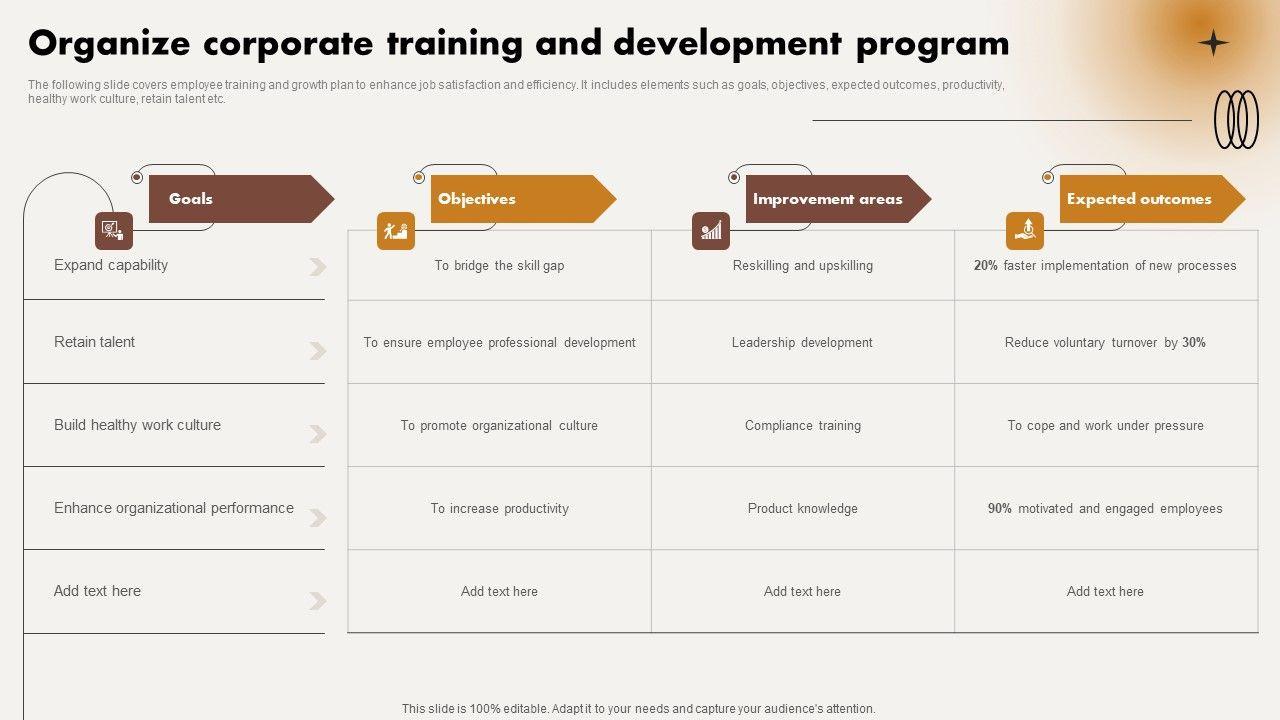 Organize corporate training and development program

The following slide covers employee training and growth plan to enhance job satisfaction and efficiency. It includes elements such as goals, objectives, expected outcomes, productivity, healthy work culture, retain talent etc.

| Goals | Objectives | Improvement areas | Expected outcomes |
|---|---|---|---|
| Expand capability | To bridge the skill gap | Reskilling and upskilling | 20% faster implementation of new processes |
| Retain talent | To ensure employee professional development | Leadership development | Reduce voluntary turnover by 30% |
| Build healthy work culture | To promote organizational culture | Compliance training | To cope and work under pressure |
| Enhance organizational performance | To increase productivity | Product knowledge | 90% motivated and engaged employees |
| Add text here | Add text here | Add text here | Add text here |

This slide is 100% editable. Adapt it to your needs and capture your audience's attention.